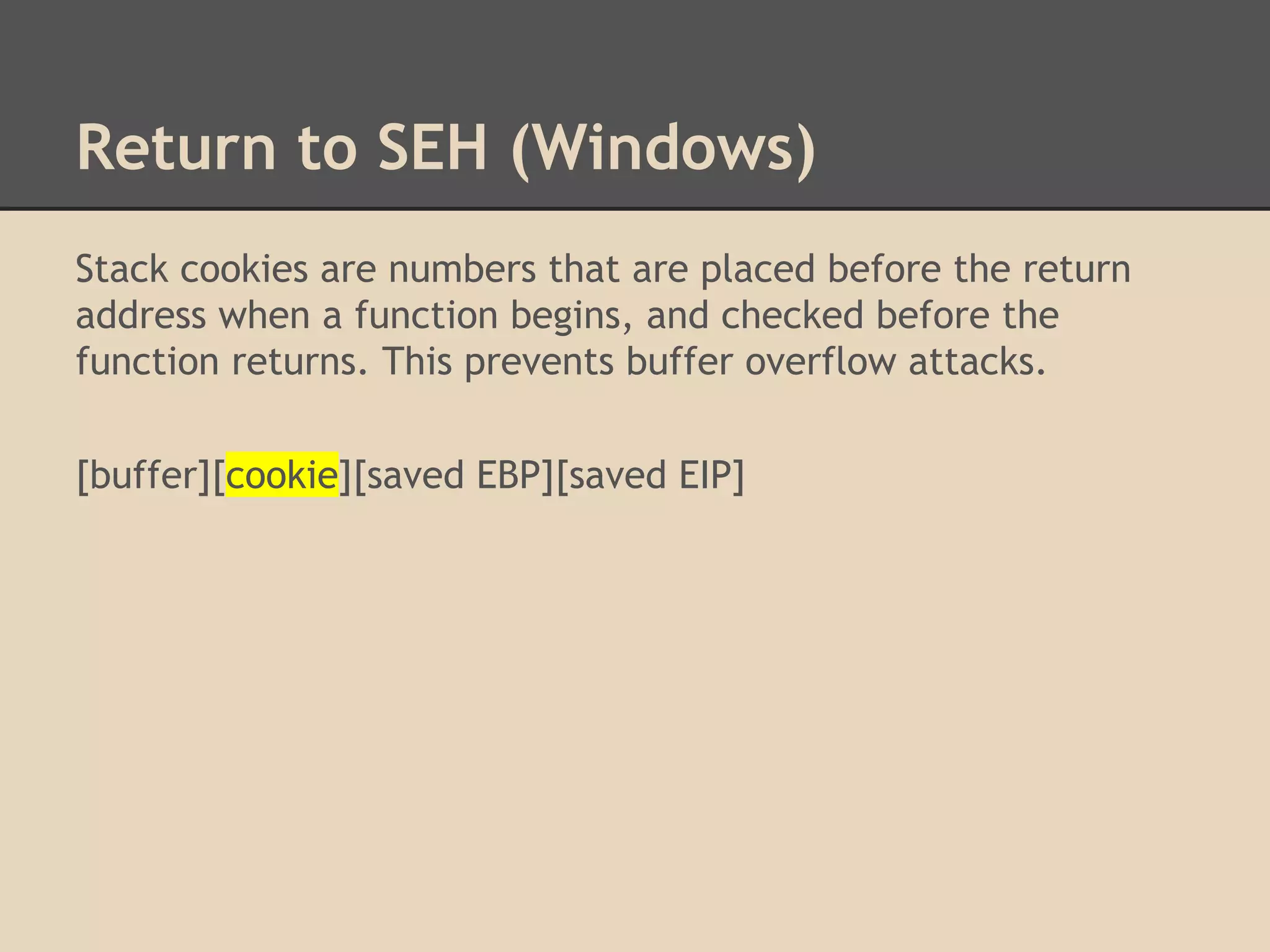 Return to SEH (Windows)

Stack cookies are numbers that are placed before the return address when a function begins, and checked before the function returns. This prevents buffer overflow attacks.

[buffer][cookie][saved EBP][saved EIP]